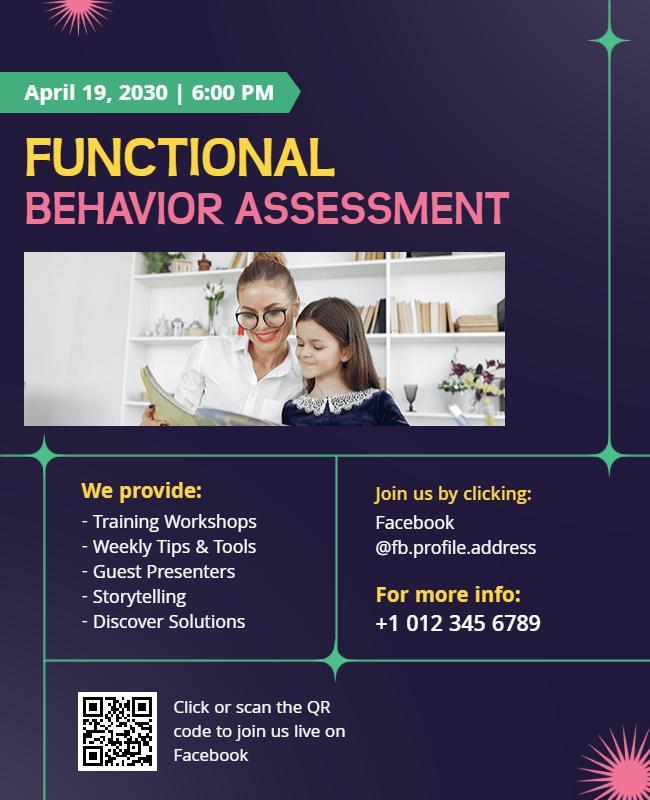 April 19, 2030 | 6:00 PM

FUNCTIONAL
BEHAVIOR ASSESSMENT

We provide:
- Training Workshops
- Weekly Tips & Tools
- Guest Presenters
- Storytelling
- Discover Solutions

Join us by clicking:
Facebook
@fb.profile.address

For more info:
+1 012 345 6789

Click or scan the QR code to join us live on Facebook